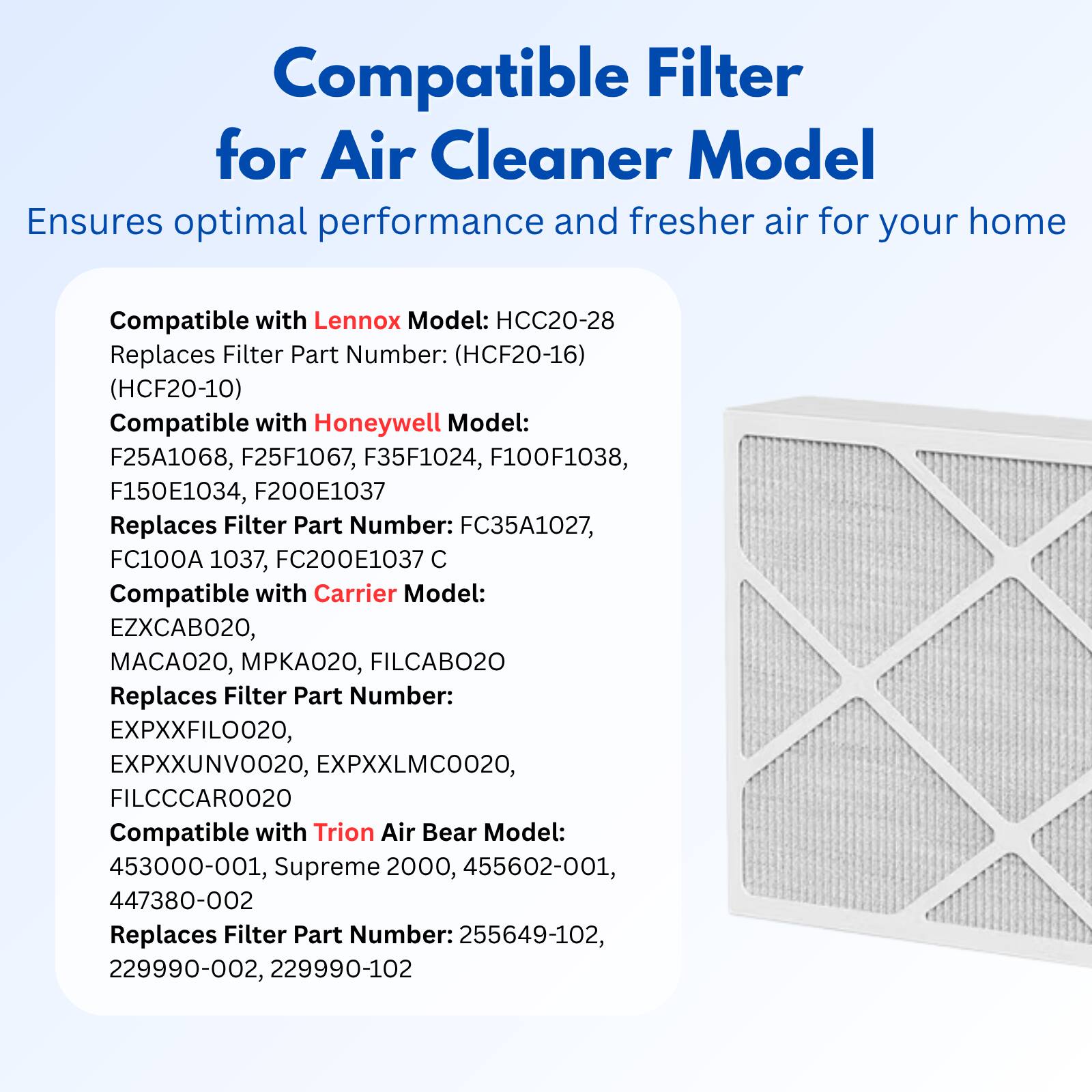 Compatible Filter
for Air Cleaner Model

Ensures optimal performance and fresher air for your home

Compatible with Lennox Model: HCC20-28
Replaces Filter Part Number: (HCF20-16) (HCF20-10)
Compatible with Honeywell Model: F25A1068, F25F1067, F35F1024, F100F1038, F150E1034, F200E1037
Replaces Filter Part Number: FC35A1027, FC100A 1037, FC200E1037 C
Compatible with Carrier Model: EZXCAB020,
MACA020, MPKA020, FILCABO2O
Replaces Filter Part Number: EXPXXFILO020,
EXPXXUNV0020, EXPXXLMC0020, FILCCCAR0020
Compatible with Trion Air Bear Model: 453000-001, Supreme 2000, 455602-001, 447380-002
Replaces Filter Part Number: 255649-102, 229990-002, 229990-102